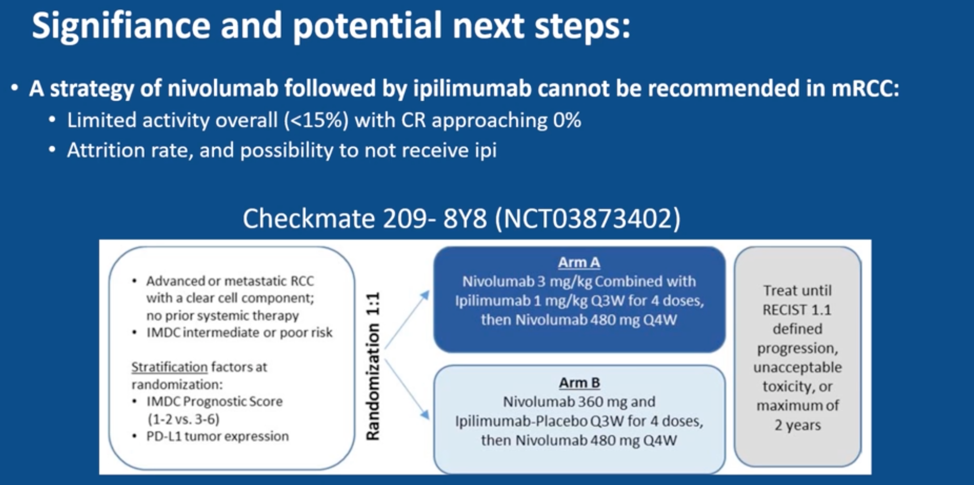 Signifiance and potential next steps:

• A strategy of nivolumab followed by ipilimumab cannot be recommended in mRCC:
  • Limited activity overall (<15%) with CR approaching 0%
  • Attrition rate, and possibility to not receive ipi

Checkmate 209- 8Y8 (NCT03873402)

• Advanced or metastatic RCC with a clear cell component; no prior systemic therapy
• IMDC intermediate or poor risk

Stratification factors at randomization:
• IMDC Prognostic Score (1-2 vs. 3-6)
• PD-L1 tumor expression

Randomization 1:1

Arm A
Nivolumab 3 mg/kg Combined with Ipilimumab 1 mg/kg Q3W for 4 doses, then Nivolumab 480 mg Q4W

Arm B
Nivolumab 360 mg and Ipilimumab-Placebo Q3W for 4 doses, then Nivolumab 480 mg Q4W

Treat until RECIST 1.1 defined progression, unacceptable toxicity, or maximum of 2 years